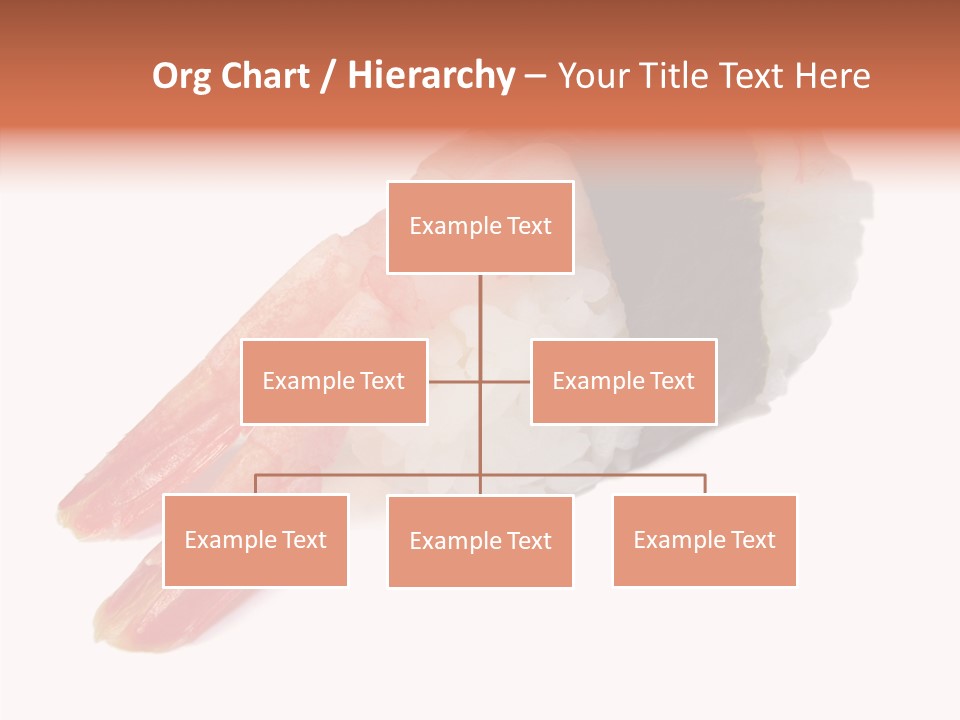 Org Chart / Hierarchy – Your Title Text Here

Example Text

Example Text

Example Text

Example Text

Example Text

Example Text